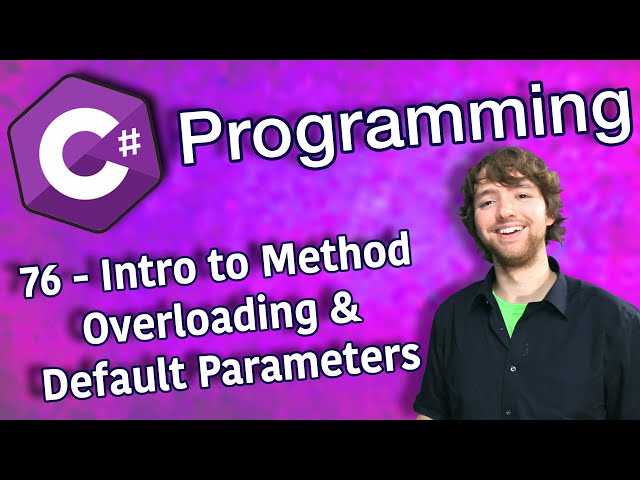 C#

Programming

76 - Intro to Method Overloading & Default Parameters